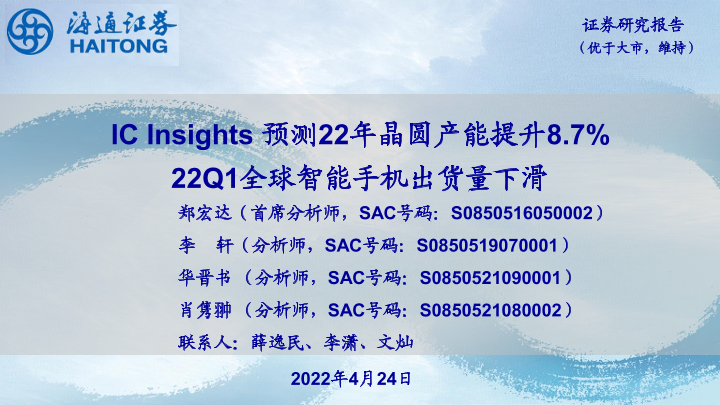 海通证券
HAITONG

证券研究报告
（优于大市，维持）

IC Insights 预测22年晶圆产能提升8.7%
22Q1全球智能手机出货量下滑

郑宏达（首席分析师，SAC号码：S0850516050002）
李　轩（分析师，SAC号码：S0850519070001）
华晋书（分析师，SAC号码：S0850521090001）
肖隽翀（分析师，SAC号码：S0850521080002）
联系人：薛逸民、李潇、文灿

2022年4月24日